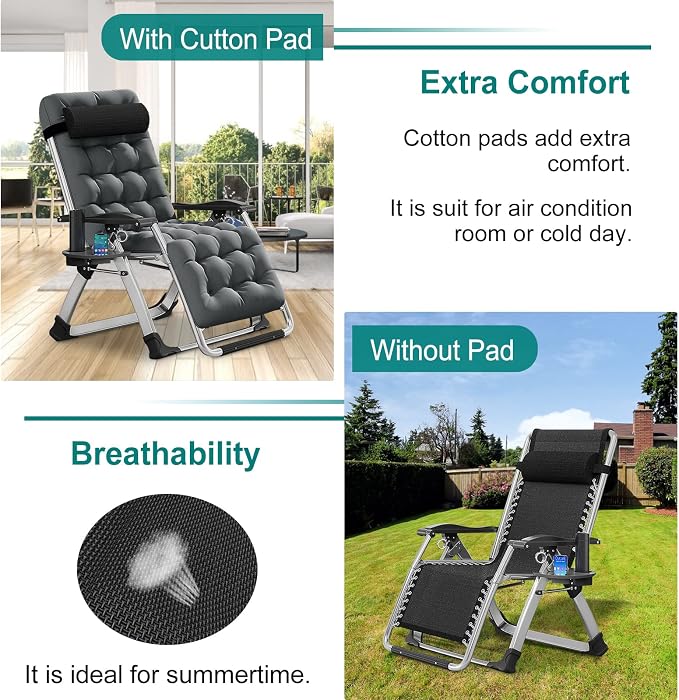 With Cutton Pad

Extra Comfort

Cotton pads add extra comfort.

It is suit for air condition room or cold day.

Without Pad

Breathability

It is ideal for summertime.